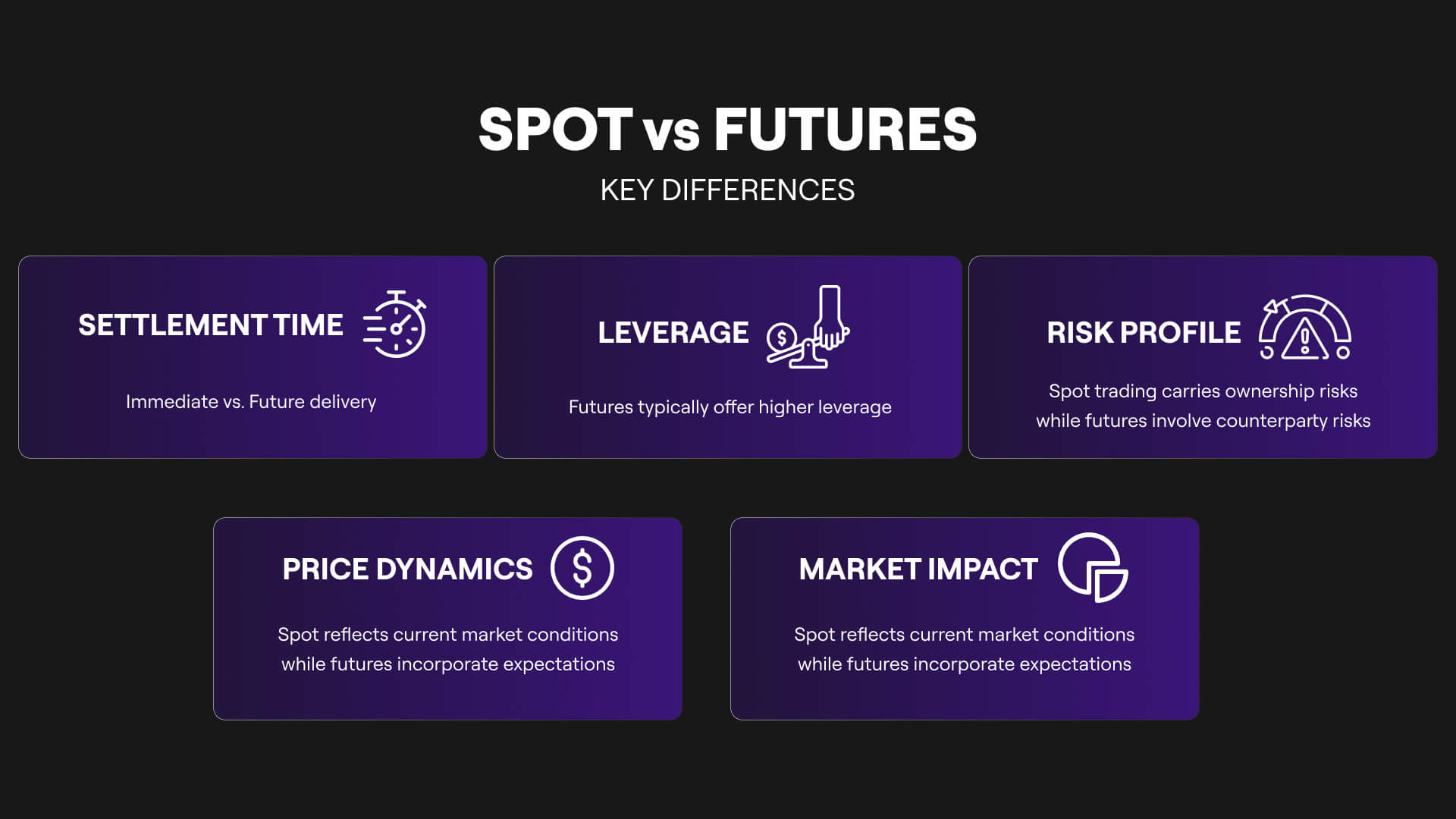 SPOT vs FUTURES

KEY DIFFERENCES

SETTLEMENT TIME

Immediate vs. Future delivery

LEVERAGE

Futures typically offer higher leverage

RISK PROFILE

Spot trading carries ownership risks while futures involve counterparty risks

PRICE DYNAMICS

Spot reflects current market conditions while futures incorporate expectations

MARKET IMPACT

Spot reflects current market conditions while futures incorporate expectations